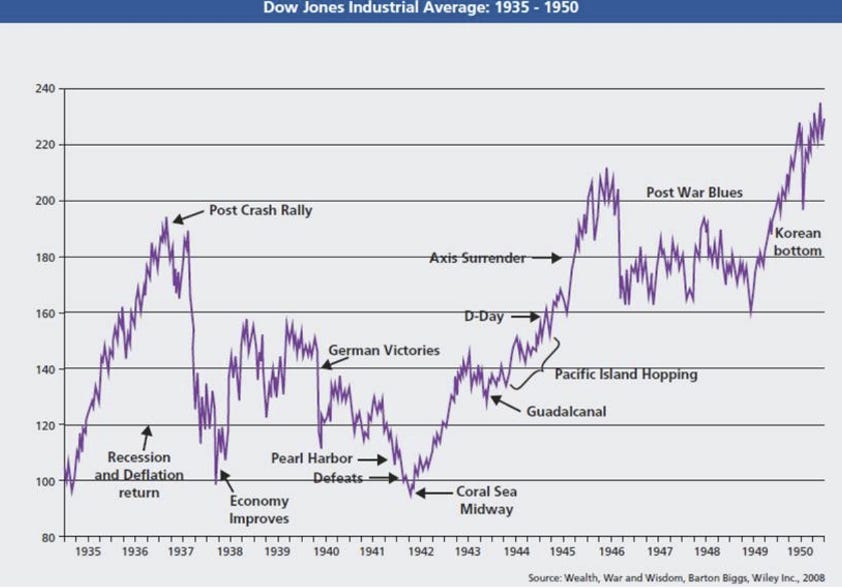 Dow Jones Industrial Average: 1935 - 1950

240
220
200
180
160
140
120
100
80

Post Crash Rally
Recession and Deflation return
Economy Improves
German Victories
Pearl Harbor
Defeats
Coral Sea Midway
Guadalcanal
Pacific Island Hopping
D-Day
Axis Surrender
Post War Blues
Korean bottom

1935 1936 1937 1938 1939 1940 1941 1942 1943 1944 1945 1946 1947 1948 1949 1950

Source: Wealth, War and Wisdom, Barton Biggs, Wiley Inc., 2008